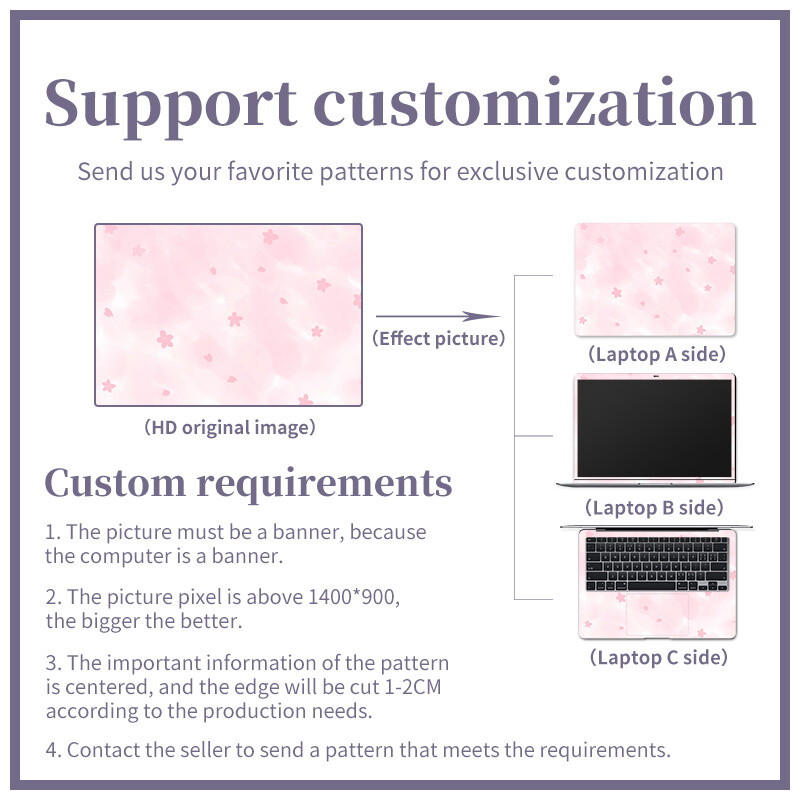 Support customization

Send us your favorite patterns for exclusive customization

(HD original image)

(Effect picture)

(Laptop A side)

(Laptop B side)

(Laptop C side)

Custom requirements

1. The picture must be a banner, because the computer is a banner.

2. The picture pixel is above 1400*900, the bigger the better.

3. The important information of the pattern is centered, and the edge will be cut 1-2CM according to the production needs.

4. Contact the seller to send a pattern that meets the requirements.